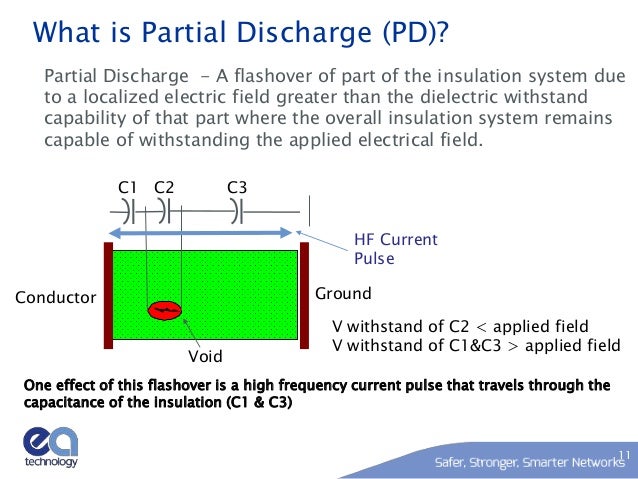 What is Partial Discharge (PD)?

Partial Discharge – A flashover of part of the insulation system due to a localized electric field greater than the dielectric withstand capability of that part where the overall insulation system remains capable of withstanding the applied electrical field.

C1 C2 C3

HF Current Pulse

Conductor

Ground

Void

V withstand of C2 < applied field
V withstand of C1&C3 > applied field

One effect of this flashover is a high frequency current pulse that travels through the capacitance of the insulation (C1 & C3)

ea technology

Safer, Stronger, Smarter Networks

11